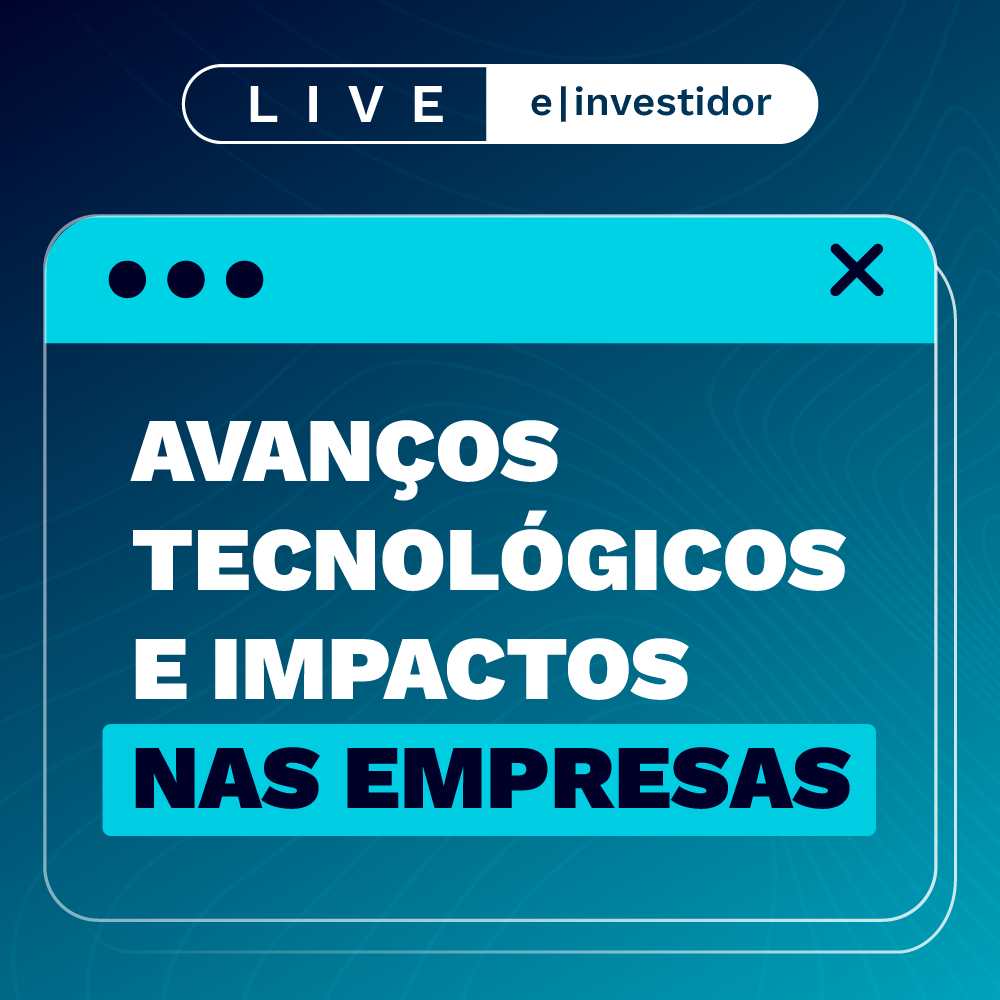 LIVE e|investidor

AVANÇOS TECNOLÓGICOS E IMPACTOS NAS EMPRESAS